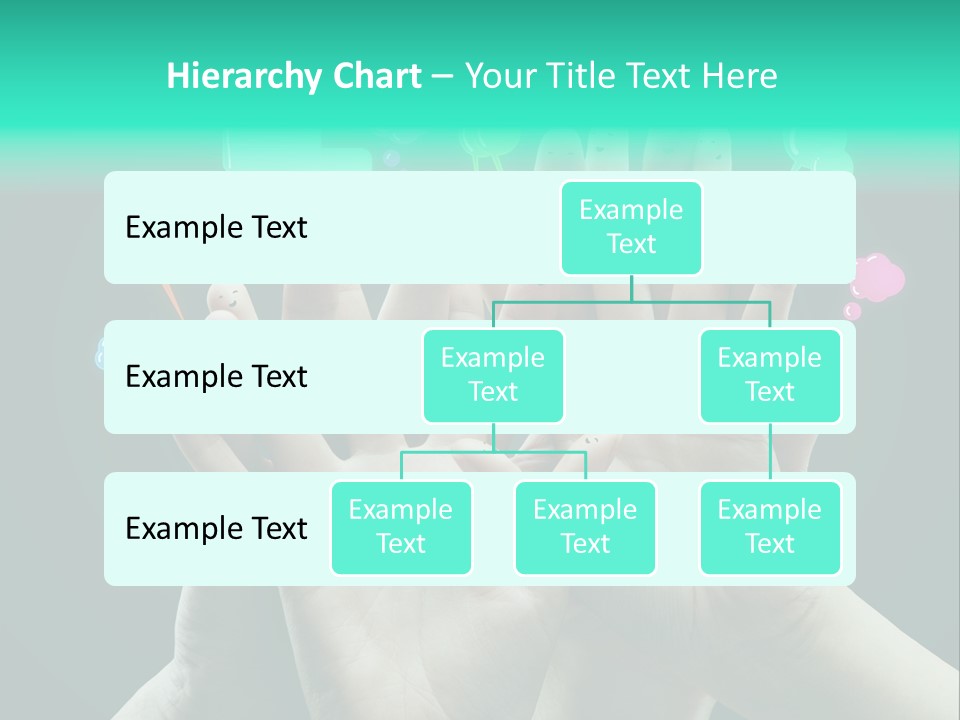 Hierarchy Chart – Your Title Text Here

Example Text

Example Text

Example Text

Example Text

Example Text

Example Text

Example Text

Example Text

Example Text